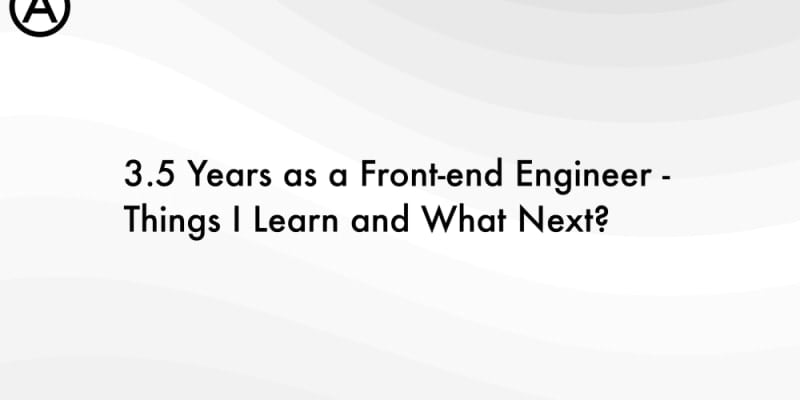 A

3.5 Years as a Front-end Engineer - Things I Learn and What Next?